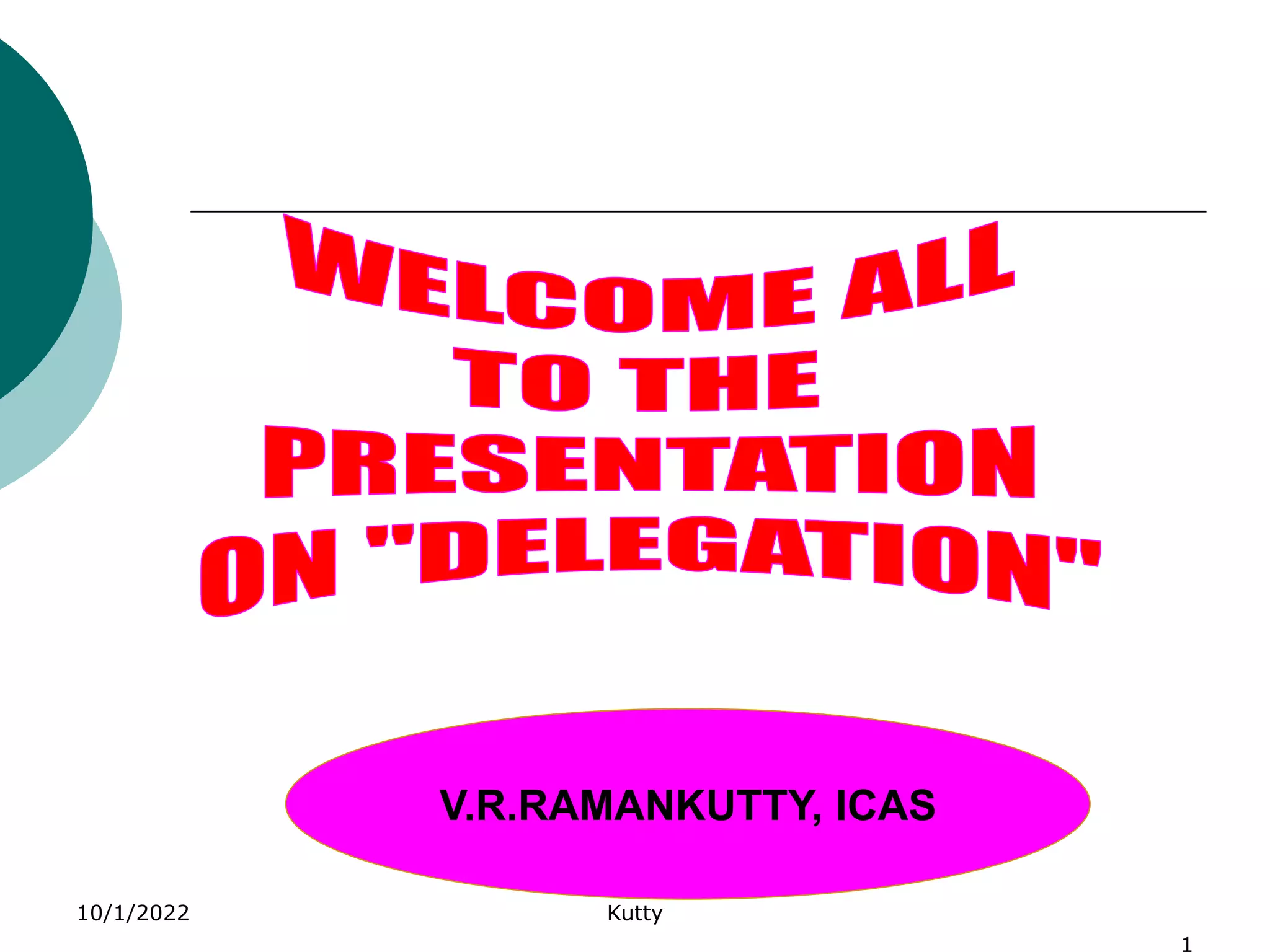 WELCOME ALL TO THE PRESENTATION ON "DELEGATION"

V.R.RAMANKUTTY, ICAS

10/1/2022

Kutty

1